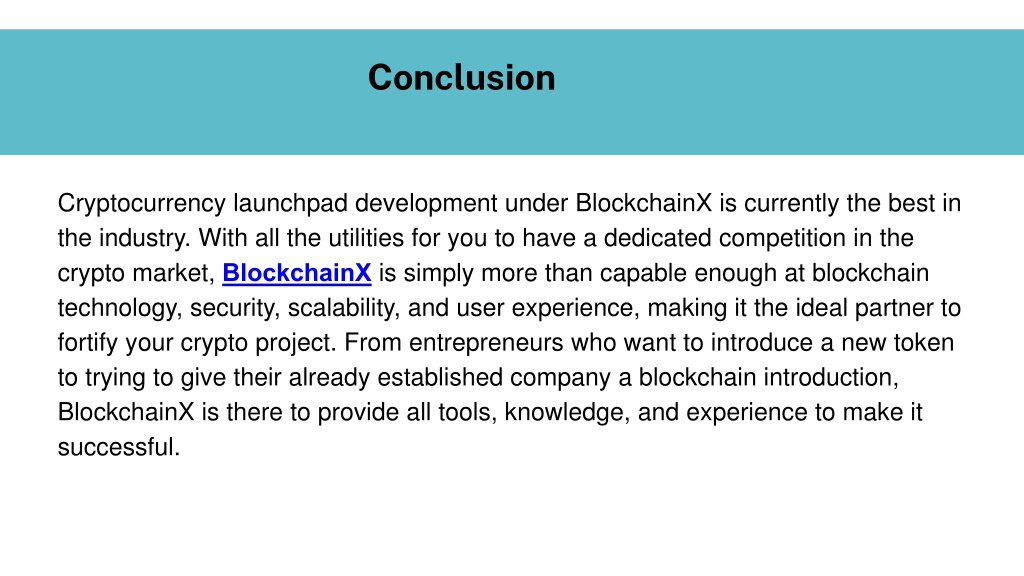 Conclusion

Cryptocurrency launchpad development under BlockchainX is currently the best in the industry. With all the utilities for you to have a dedicated competition in the crypto market, BlockchainX is simply more than capable enough at blockchain technology, security, scalability, and user experience, making it the ideal partner to fortify your crypto project. From entrepreneurs who want to introduce a new token to trying to give their already established company a blockchain introduction, BlockchainX is there to provide all tools, knowledge, and experience to make it successful.